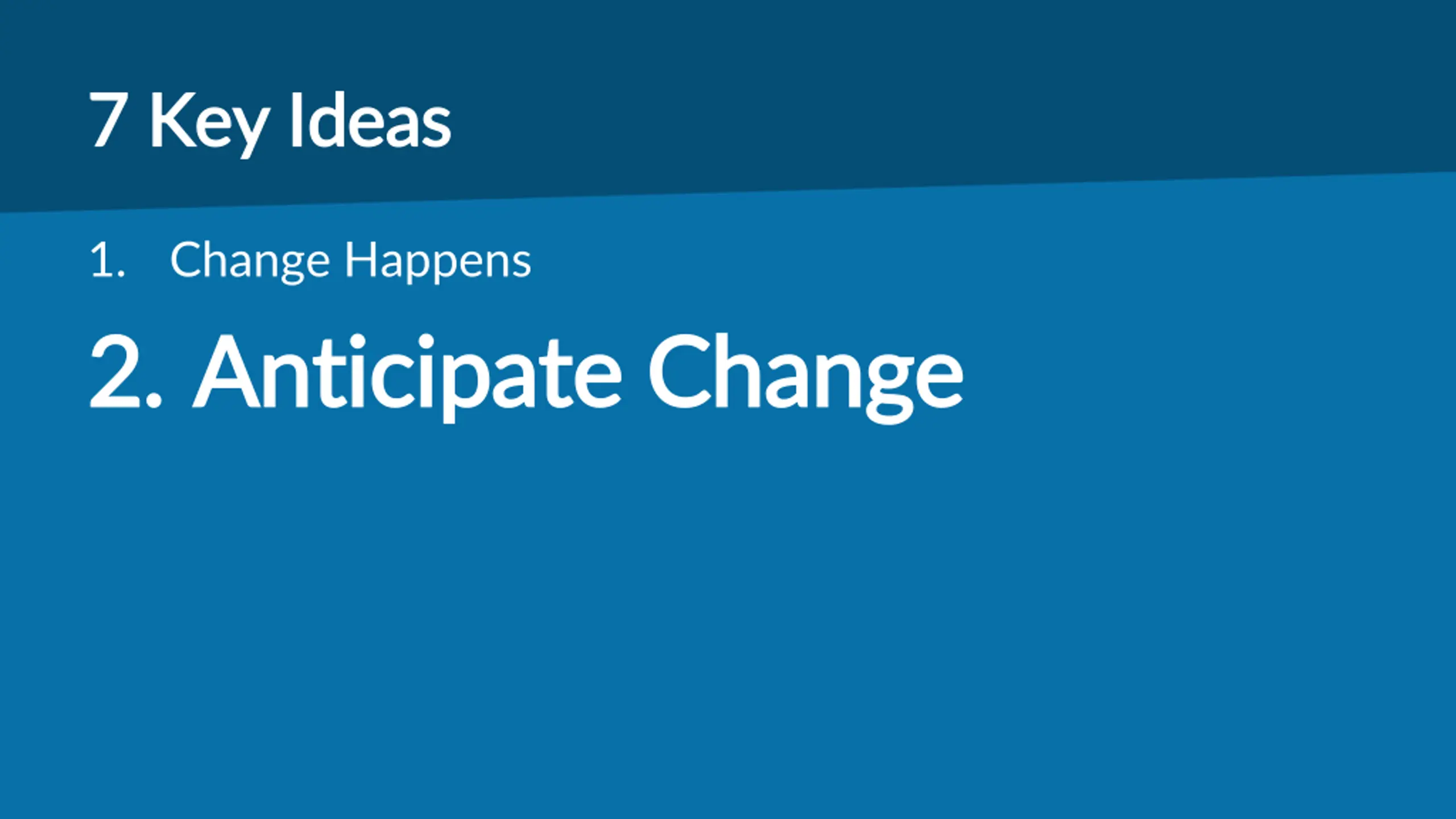 7 Key Ideas

1. Change Happens

2. Anticipate Change